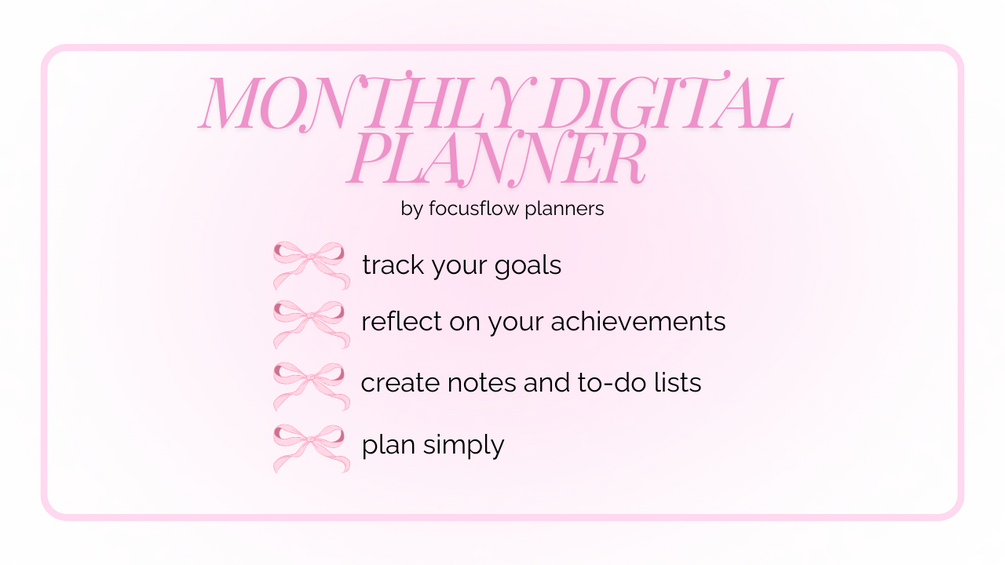 MONTHLY DIGITAL PLANNER

by focusflow planners

track your goals

reflect on your achievements

create notes and to-do lists

plan simply